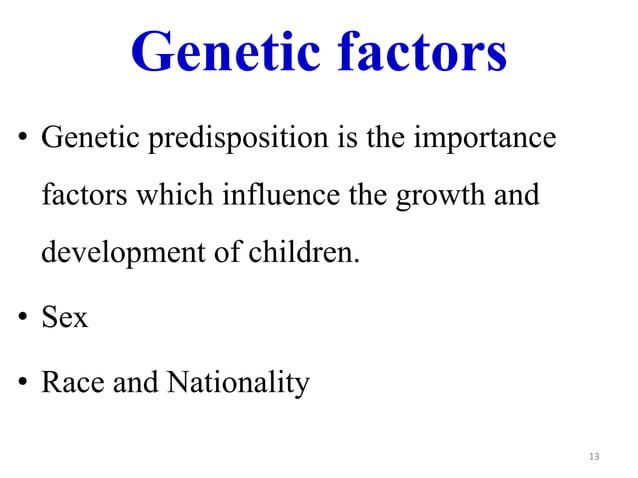 Genetic factors

• Genetic predisposition is the importance factors which influence the growth and development of children.

• Sex

• Race and Nationality

13